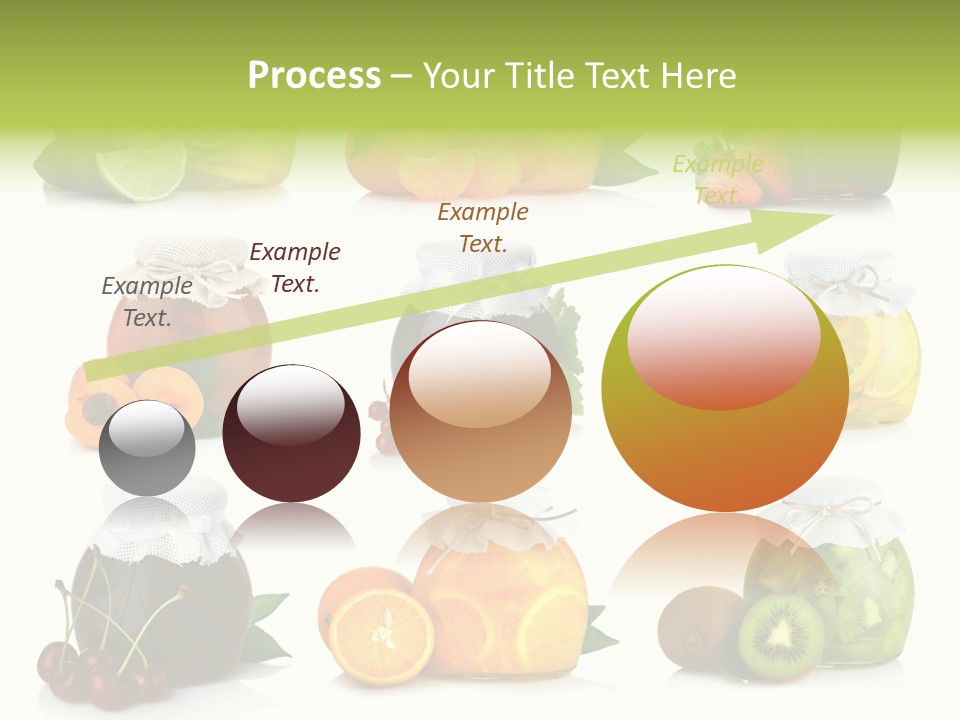 Process – Your Title Text Here

Example Text.

Example Text.

Example Text.

Example Text.